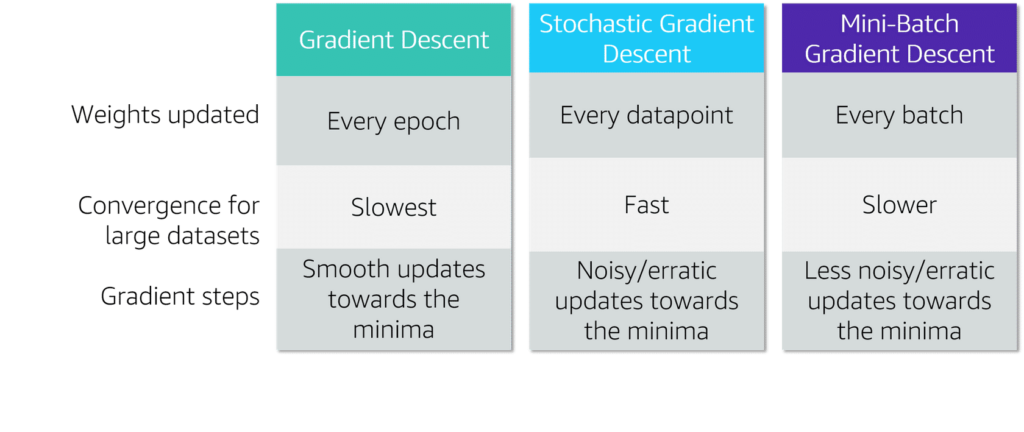 |  | Gradient Descent | Stochastic Gradient Descent | Mini-Batch Gradient Descent |
|---|---|---|---|
| Weights updated | Every epoch | Every datapoint | Every batch |
| Convergence for large datasets | Slowest | Fast | Slower |
| Gradient steps | Smooth updates towards the minima | Noisy/erratic updates towards the minima | Less noisy/erratic updates towards the minima |